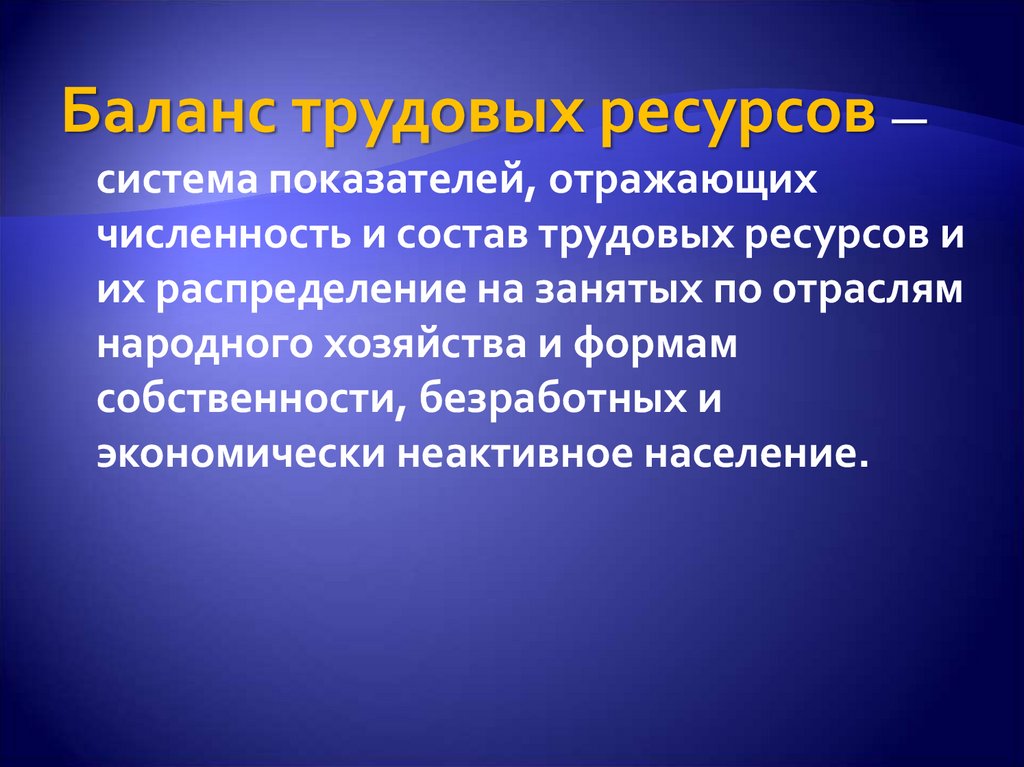 Баланс трудовых ресурсов — система показателей, отражающих численность и состав трудовых ресурсов и их распределение на занятых по отраслям народного хозяйства и формам собственности, безработных и экономически неактивное население.